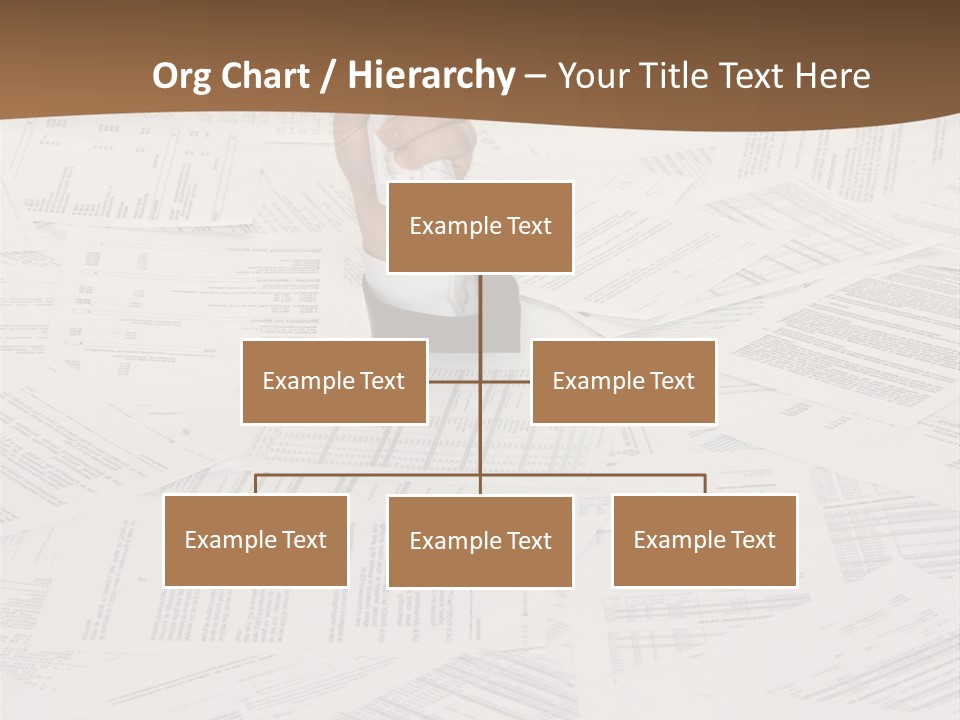 Org Chart / Hierarchy – Your Title Text Here

Example Text

Example Text

Example Text

Example Text

Example Text

Example Text